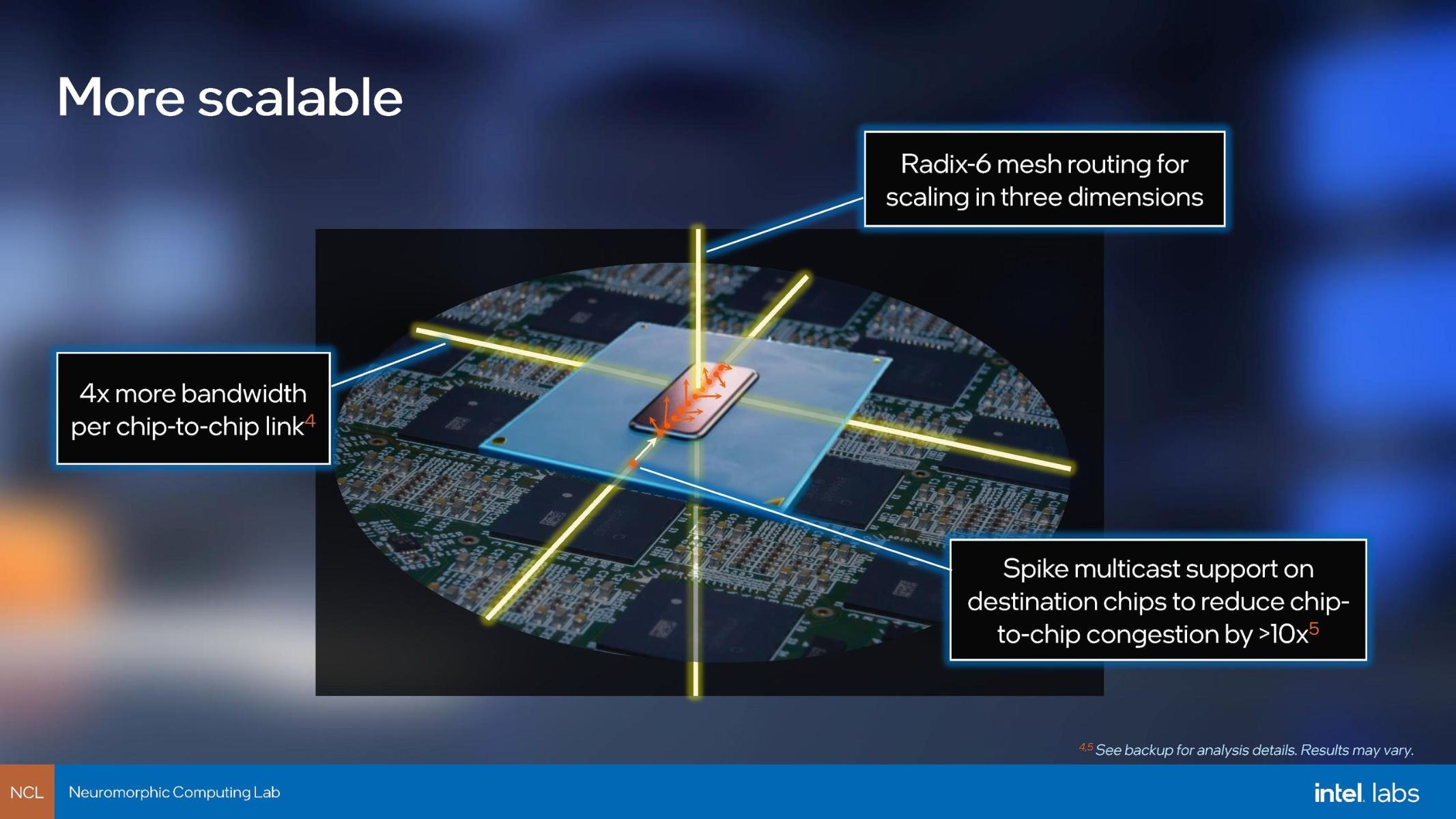 More scalable

Radix-6 mesh routing for scaling in three dimensions

4x more bandwidth per chip-to-chip link$^4$

Spike multicast support on destination chips to reduce chip-to-chip congestion by >10x$^5$

$^{4,5}$ See backup for analysis details. Results may vary.

NCL Neuromorphic Computing Lab

intel. labs